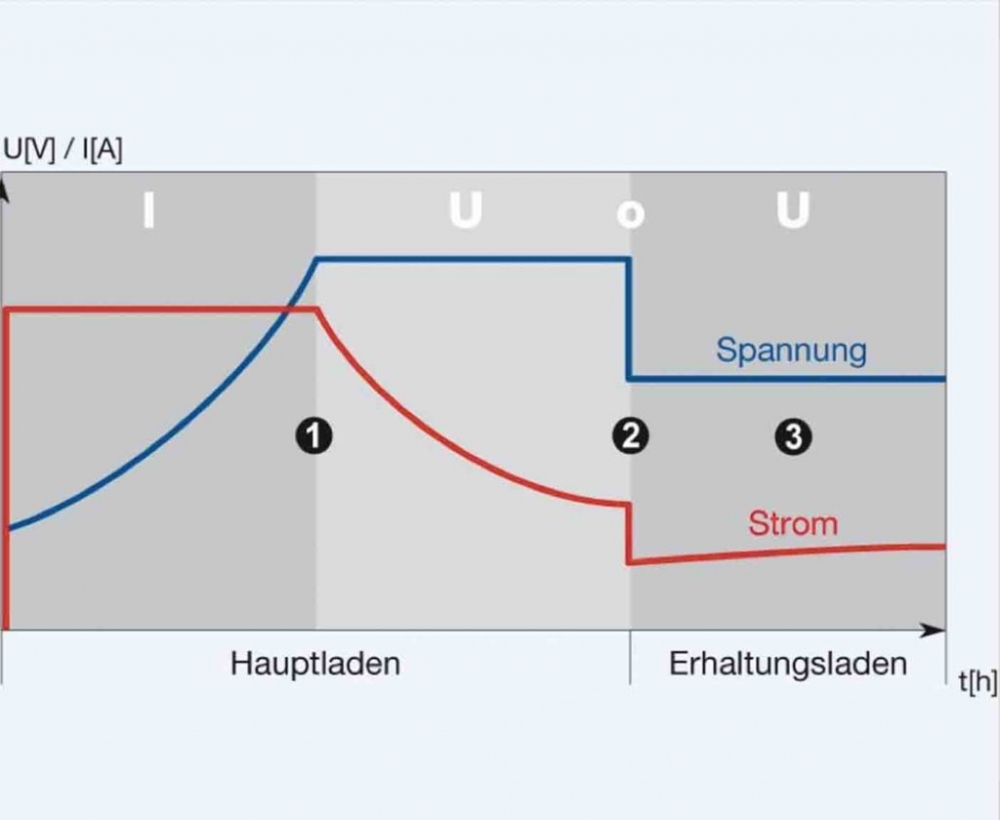 U[V] / I[A]

I

U

o

U

Spannung

1

2

3

Strom

Hauptladen

Erhaltungsladen

t[h]